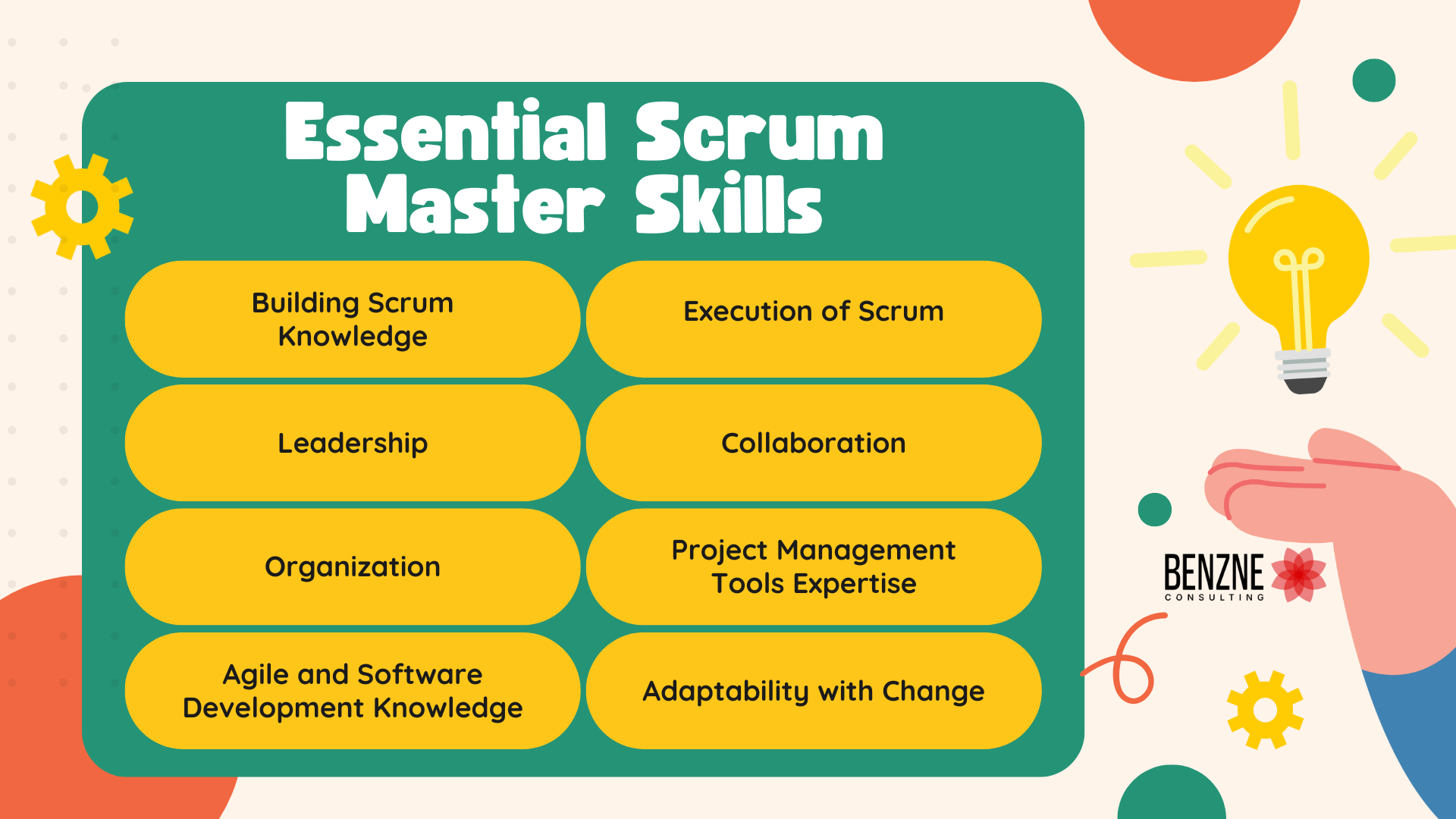 Essential Scrum Master Skills

Building Scrum Knowledge

Execution of Scrum

Leadership

Collaboration

Organization

Project Management Tools Expertise

Agile and Software Development Knowledge

Adaptability with Change

BENZNE
CONSULTING